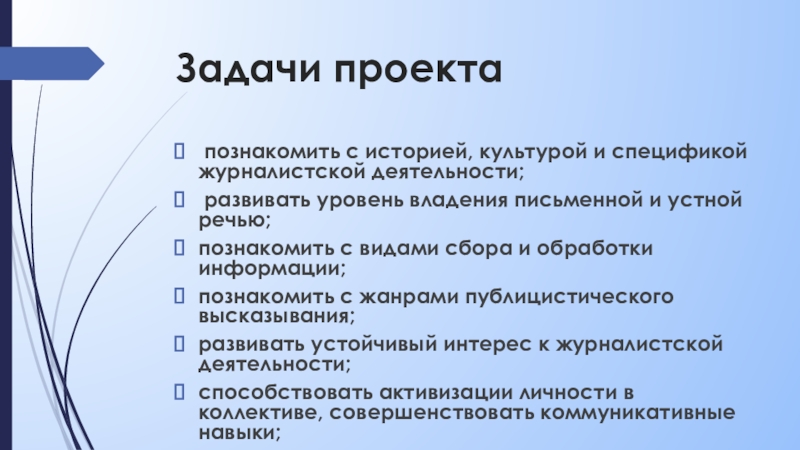 Задачи проекта

 познакомить с историей, культурой и спецификой журналистской деятельности;

 развивать уровень владения письменной и устной речью;

 познакомить с видами сбора и обработки информации;

 познакомить с жанрами публицистического высказывания;

 развивать устойчивый интерес к журналистской деятельности;

 способствовать активизации личности в коллективе, совершенствовать коммуникативные навыки;